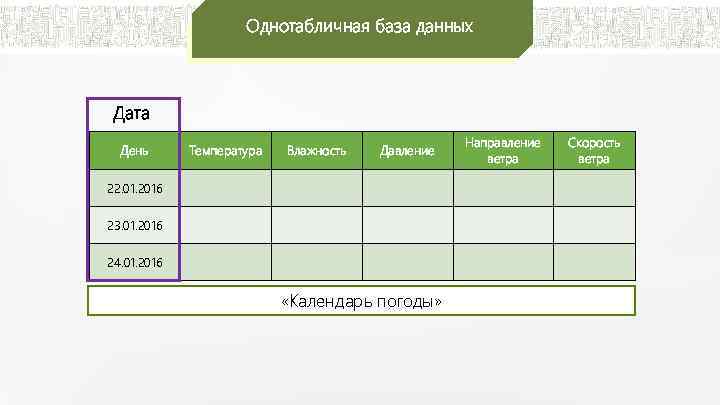 Однотабличная база данных

Дата

| День | Температура | Влажность | Давление | Направление ветра | Скорость ветра |
|---|---|---|---|---|---|
| 22.01.2016 | | | | | |
| 23.01.2016 | | | | | |
| 24.01.2016 | | | | | |

«Календарь погоды»